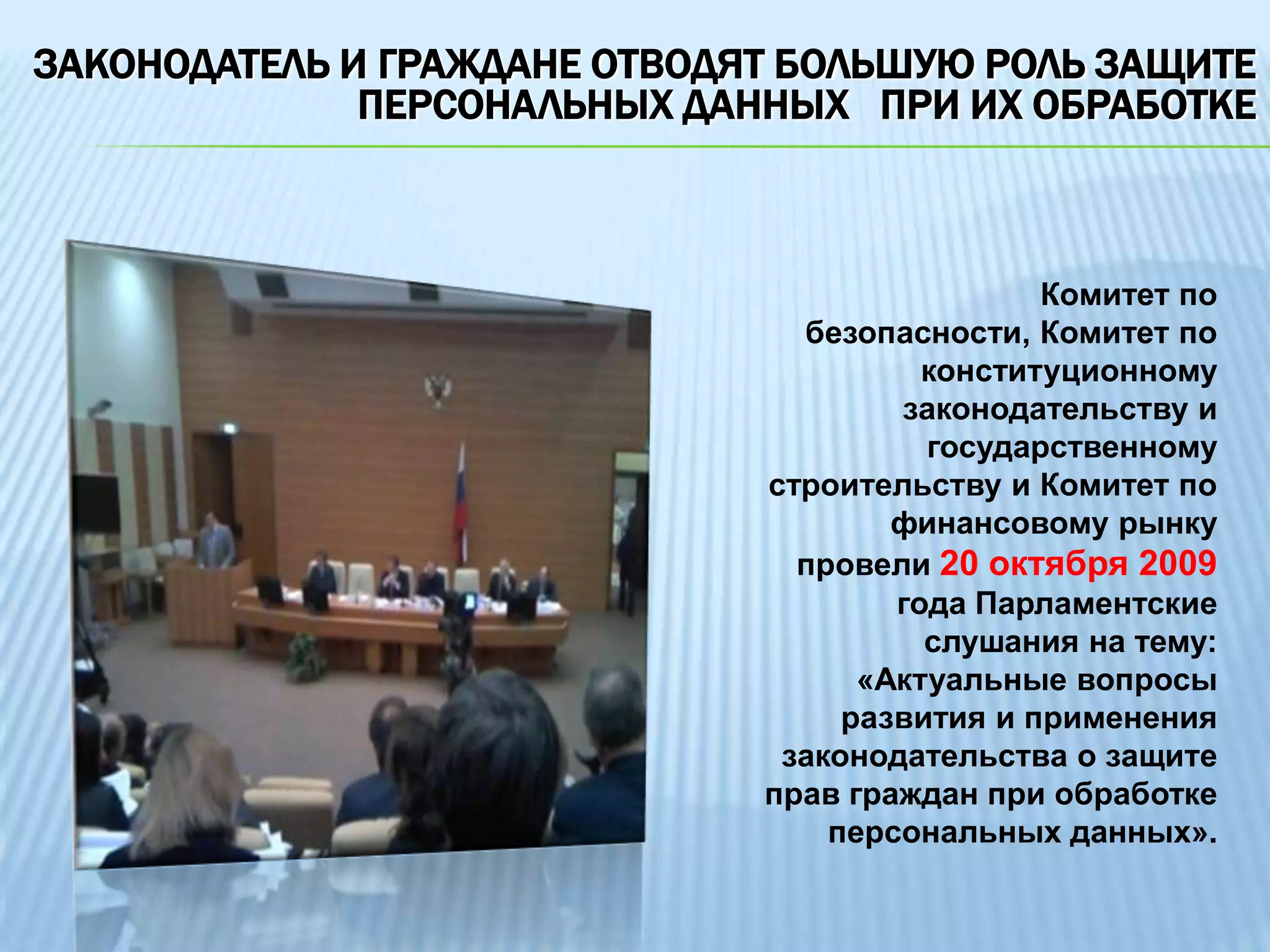 ЗАКОНОДАТЕЛЬ И ГРАЖДАНЕ ОТВОДЯТ БОЛЬШУЮ РОЛЬ ЗАЩИТЕ ПЕРСОНАЛЬНЫХ ДАННЫХ ПРИ ИХ ОБРАБОТКЕ

Комитет по безопасности, Комитет по конституционному законодательству и государственному строительству и Комитет по финансовому рынку провели 20 октября 2009 года Парламентские слушания на тему: «Актуальные вопросы развития и применения законодательства о защите прав граждан при обработке персональных данных».